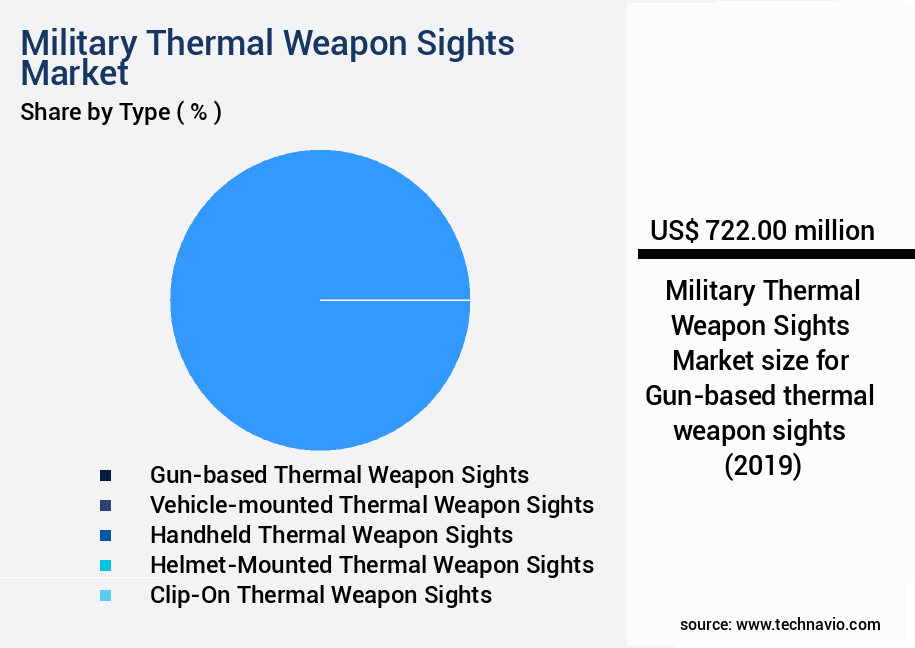 Military Thermal Weapon Sights Market

Share by Type ( % )

Gun-based Thermal Weapon Sights
Vehicle-mounted Thermal Weapon Sights
Handheld Thermal Weapon Sights
Helmet-Mounted Thermal Weapon Sights
Clip-On Thermal Weapon Sights

US$ 722.00 million

Military Thermal Weapon Sights Market size for Gun-based thermal weapon sights (2019)

source: www.technavio.com